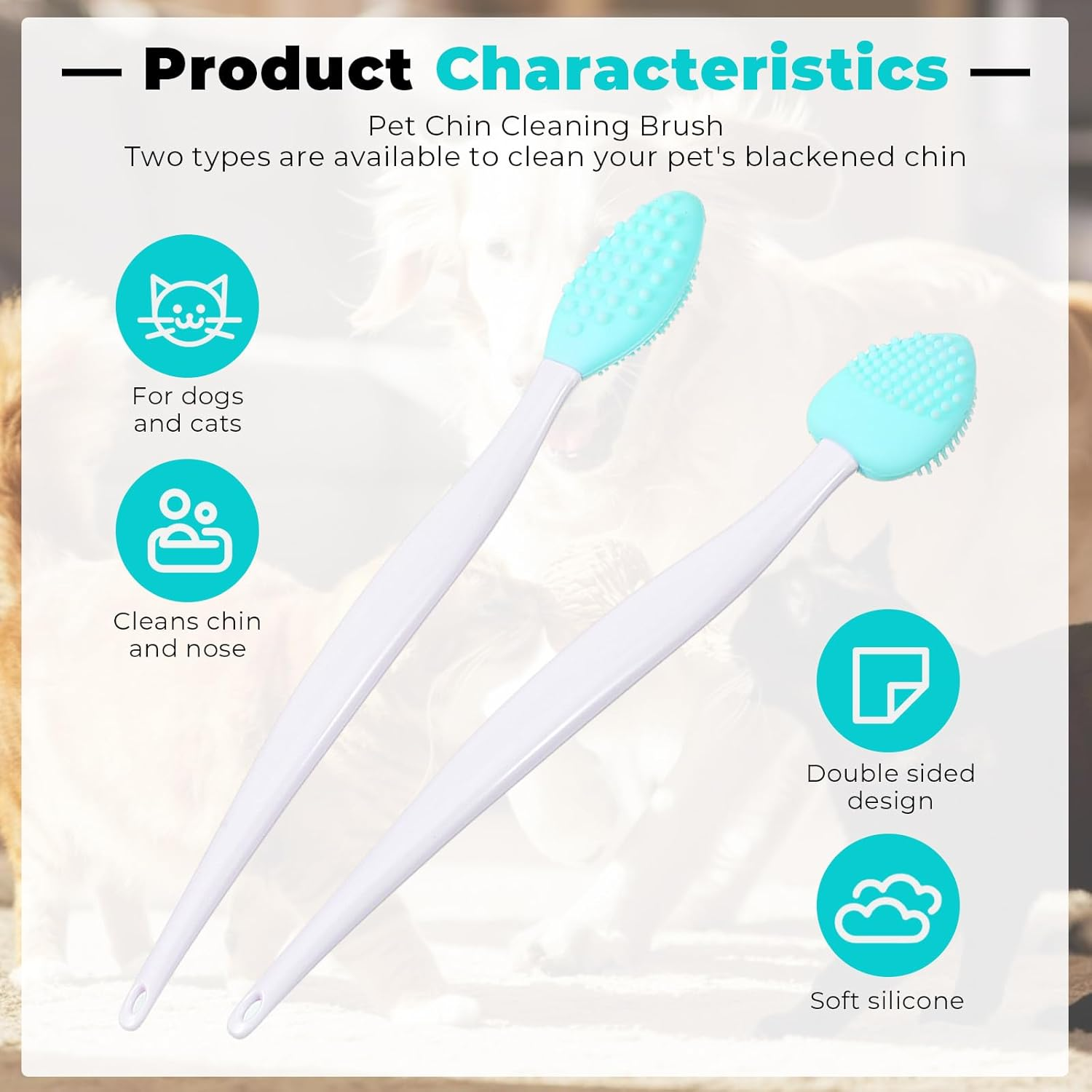 — Product Characteristics —

Pet Chin Cleaning Brush
Two types are available to clean your pet's blackened chin

For dogs and cats

Cleans chin and nose

Double sided design

Soft silicone